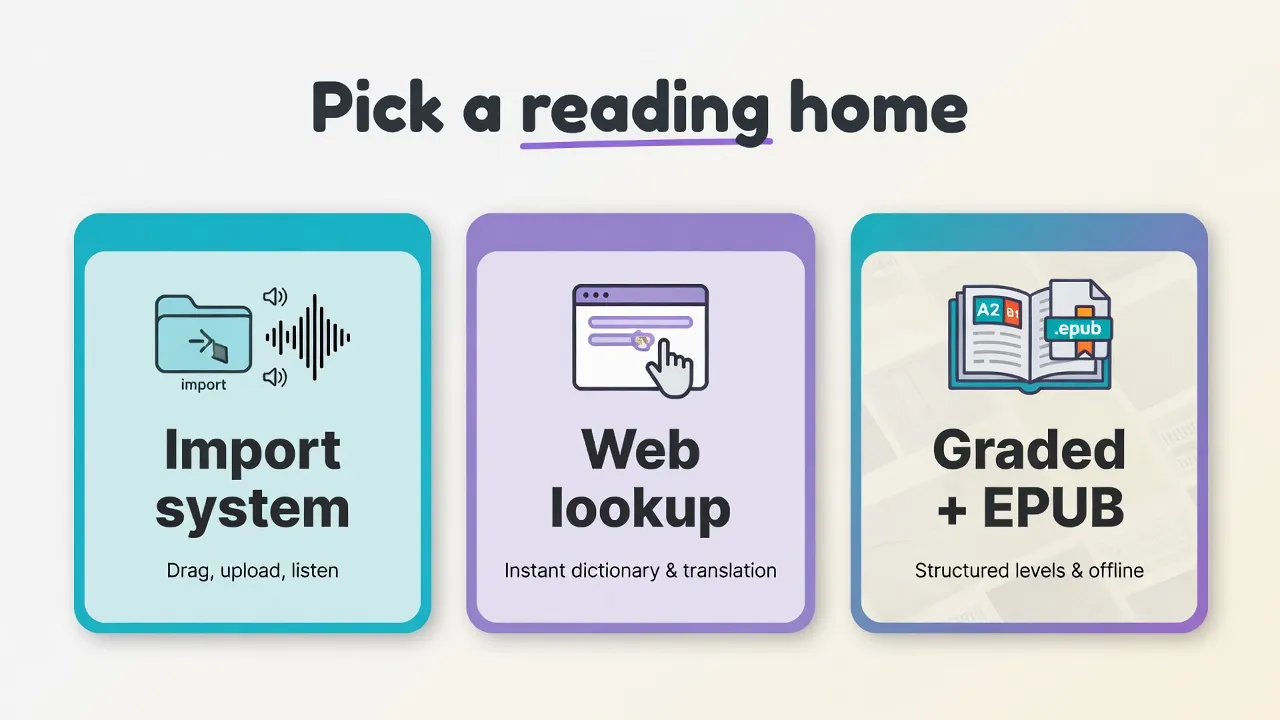 Pick a reading home

import

Import system

Drag, upload, listen

Web lookup

Instant dictionary & translation

A2 B1

.epub

Graded + EPUB

Structured levels & offline